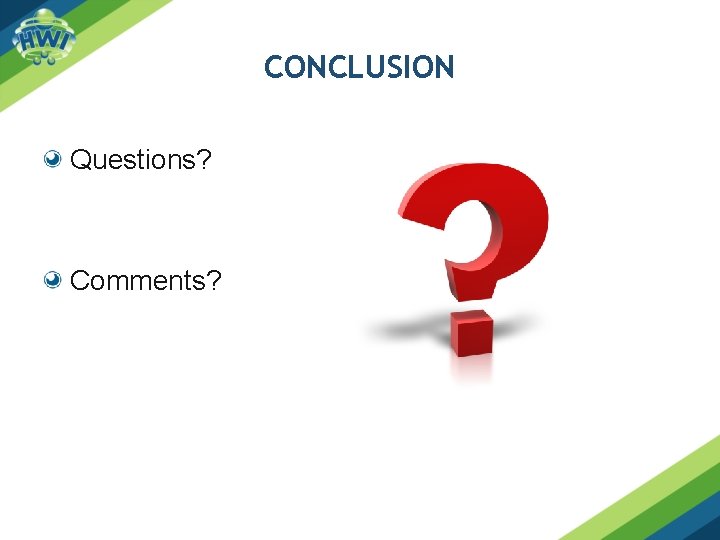 HWI

CONCLUSION

Questions?

Comments?